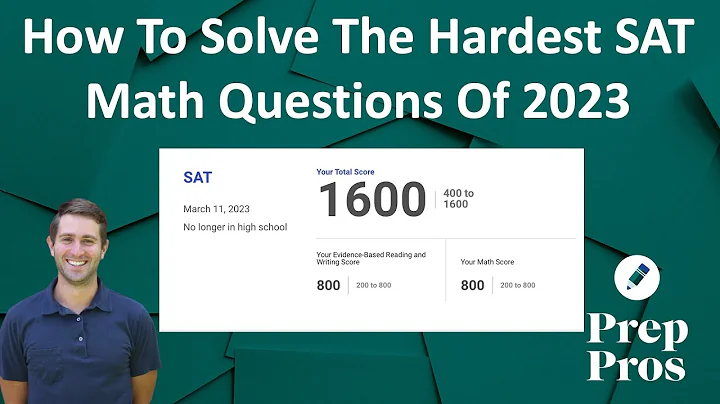 How To Solve The Hardest SAT Math Questions Of 2023

SAT

March 11, 2023
No longer in high school

Your Total Score
1600
400 to 1600

Your Evidence-Based Reading and Writing Score
800
200 to 800

Your Math Score
800
200 to 800

Prep Pros